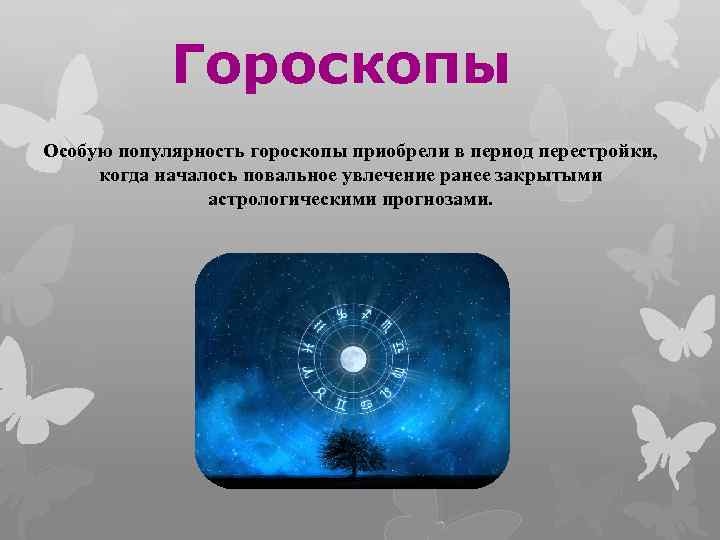 Гороскопы

Особую популярность гороскопы приобрели в период перестройки, когда началось повальное увлечение ранее закрытыми астрологическими прогнозами.